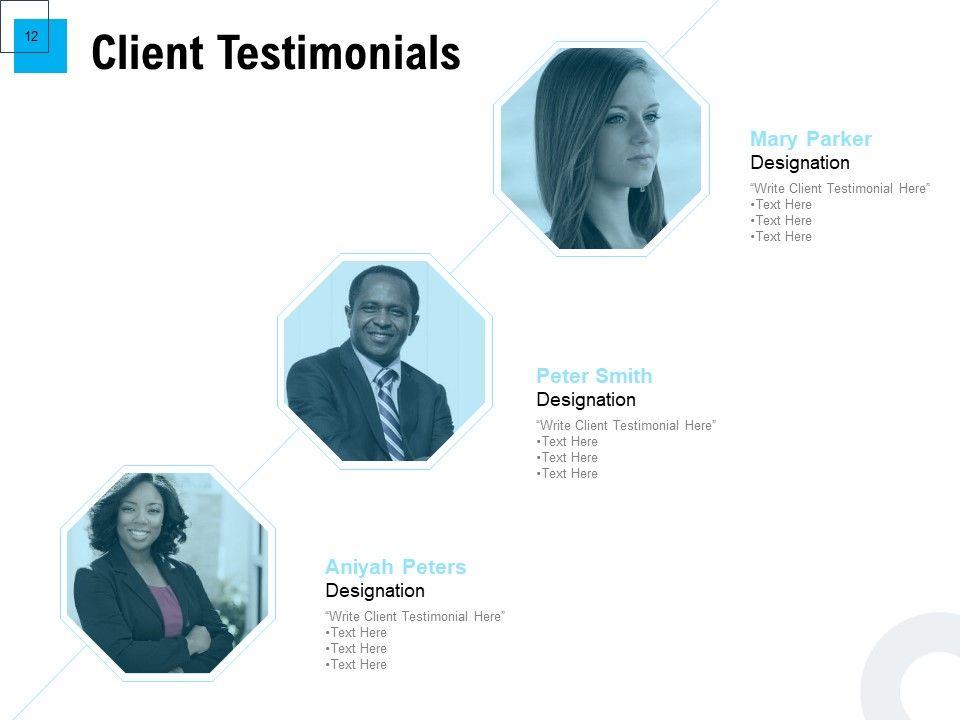 12

Client Testimonials

Mary Parker
Designation
“Write Client Testimonial Here”
•Text Here
•Text Here
•Text Here

Peter Smith
Designation
“Write Client Testimonial Here”
•Text Here
•Text Here
•Text Here

Aniyah Peters
Designation
“Write Client Testimonial Here”
•Text Here
•Text Here
•Text Here